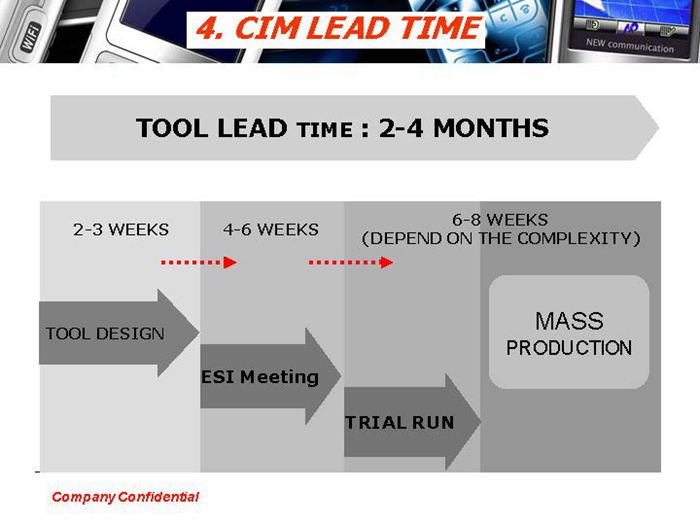 WIFI

4. CIM LEAD TIME

NEW communication

TOOL LEAD TIME : 2-4 MONTHS

2-3 WEEKS

4-6 WEEKS

6-8 WEEKS
(DEPEND ON THE COMPLEXITY)

TOOL DESIGN

ESI Meeting

TRIAL RUN

MASS PRODUCTION

Company Confidential